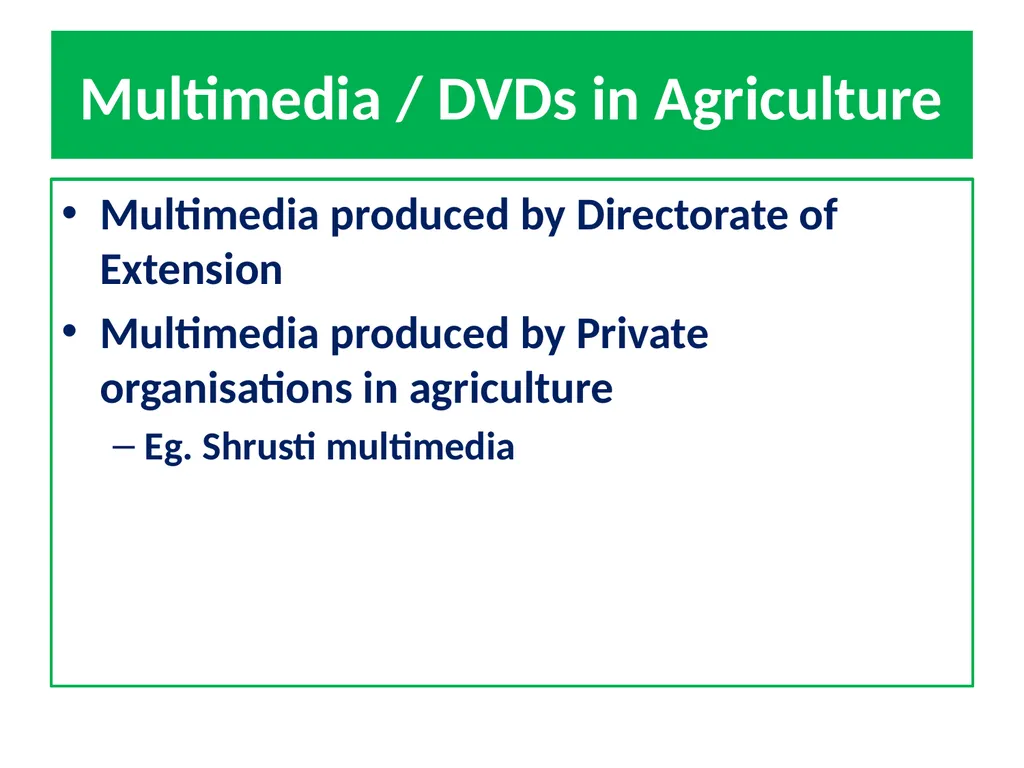 Multimedia / DVDs in Agriculture

• Multimedia produced by Directorate of Extension
• Multimedia produced by Private organisations in agriculture
– Eg. Shrusti multimedia